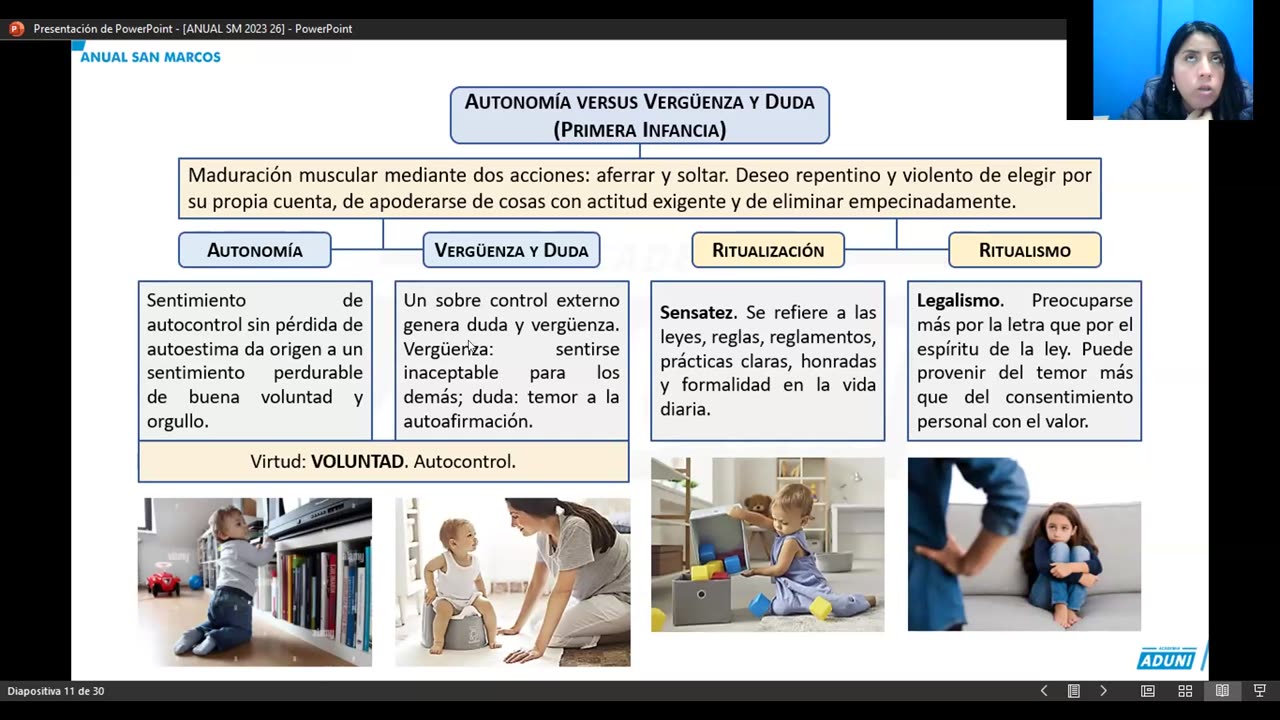 Presentación de PowerPoint - [ANUAL SM 2023 26] - PowerPoint

ANUAL SAN MARCOS

AUTONOMÍA VERSUS VERGÜENZA Y DUDA (PRIMERA INFANCIA)

Maduración muscular mediante dos acciones: aferrar y soltar. Deseo repentino y violento de elegir por su propia cuenta, de apoderarse de cosas con actitud exigente y de eliminar empecinadamente.

AUTONOMÍA

VERGÜENZA Y DUDA

RITUALIZACIÓN

RITUALISMO

Sentimiento de autocontrol sin pérdida de autoestima da origen a un sentimiento perdurable de buena voluntad y orgullo.

Un sobre control externo genera duda y vergüenza. Vergüenza: sentirse inaceptable para los demás; duda: temor a la autoafirmación.

Sensatez. Se refiere a las leyes, reglas, reglamentos, prácticas claras, honradas y formalidad en la vida diaria.

Legalismo. Preocuparse más por la letra que por el espíritu de la ley. Puede provenir del temor más que del consentimiento personal con el valor.

Virtud: VOLUNTAD. Autocontrol.

ACADEMIA ADUNI

Diapositiva 11 de 30